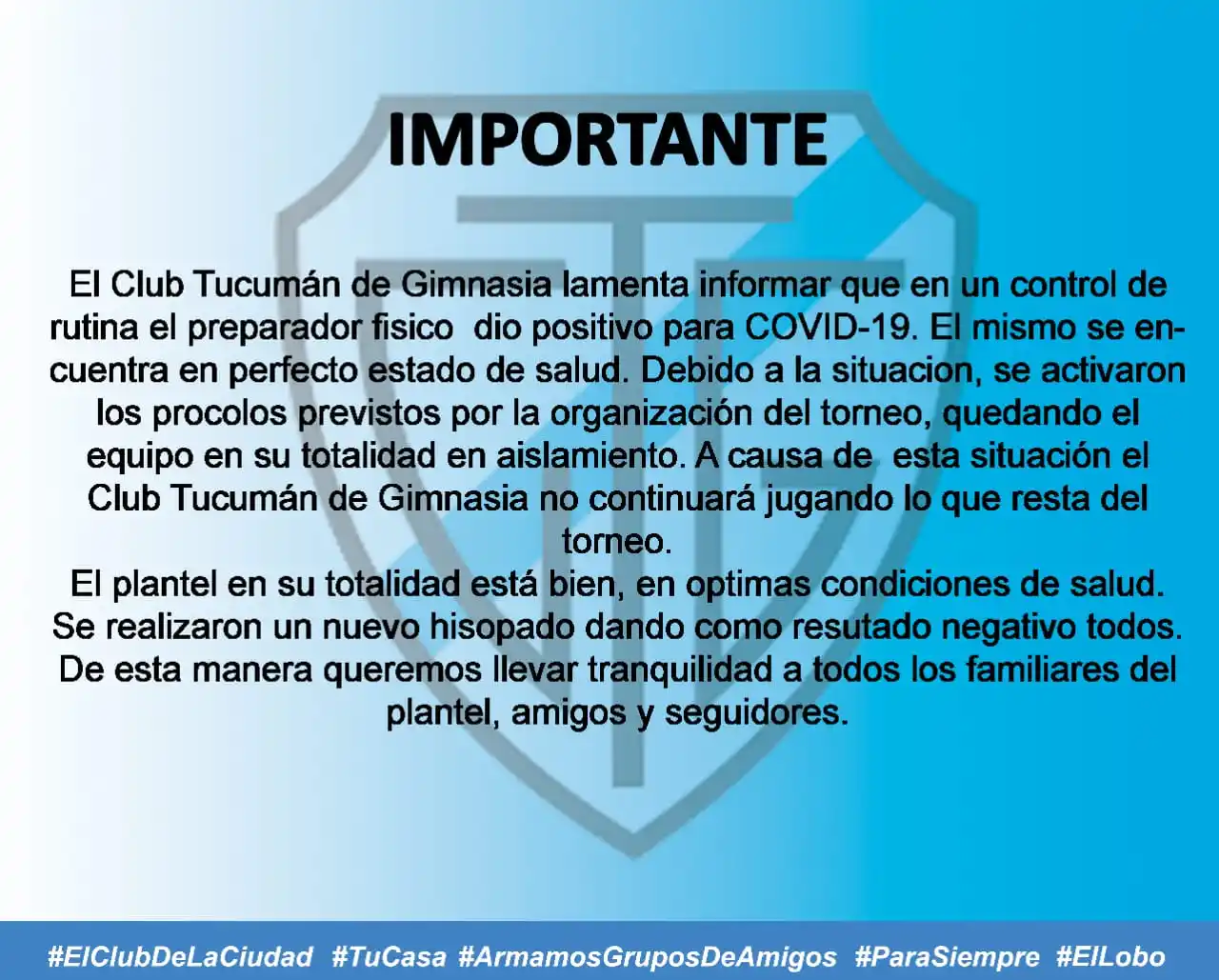 IMPORTANTE

El Club Tucumán de Gimnasia lamenta informar que en un control de rutina el preparador fisico dio positivo para COVID-19. El mismo se encuentra en perfecto estado de salud. Debido a la situacion, se activaron los procolos previstos por la organización del torneo, quedando el equipo en su totalidad en aislamiento. A causa de esta situación el Club Tucumán de Gimnasia no continuará jugando lo que resta del torneo.
El plantel en su totalidad está bien, en optimas condiciones de salud. Se realizaron un nuevo hisopado dando como resutado negativo todos. De esta manera queremos llevar tranquilidad a todos los familiares del plantel, amigos y seguidores.

#ElClubDeLaCiudad #TuCasa #ArmamosGruposDeAmigos #ParaSiempre #ElLobo